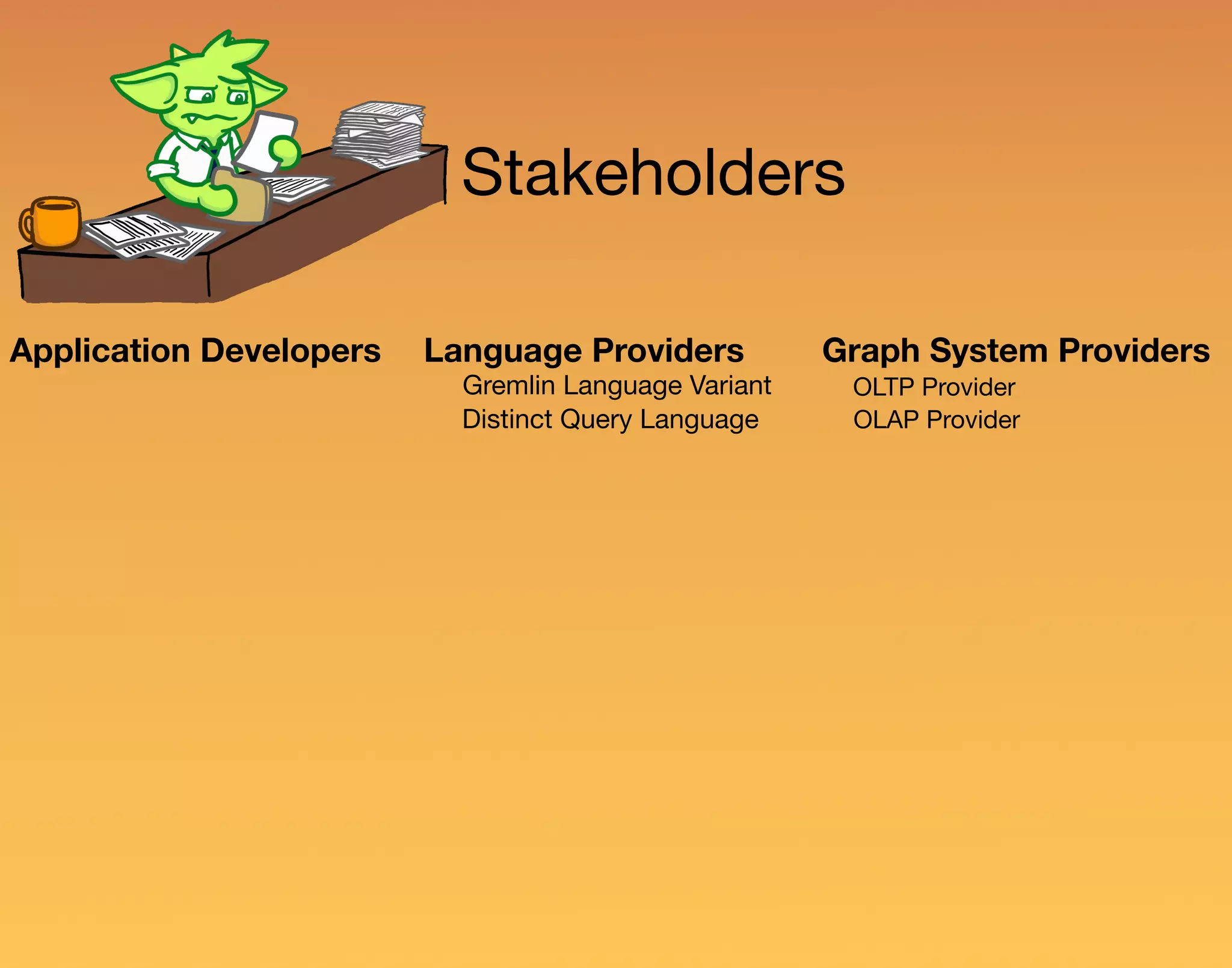 Stakeholders

Application Developers

Language Providers
Gremlin Language Variant
Distinct Query Language

Graph System Providers
OLTP Provider
OLAP Provider